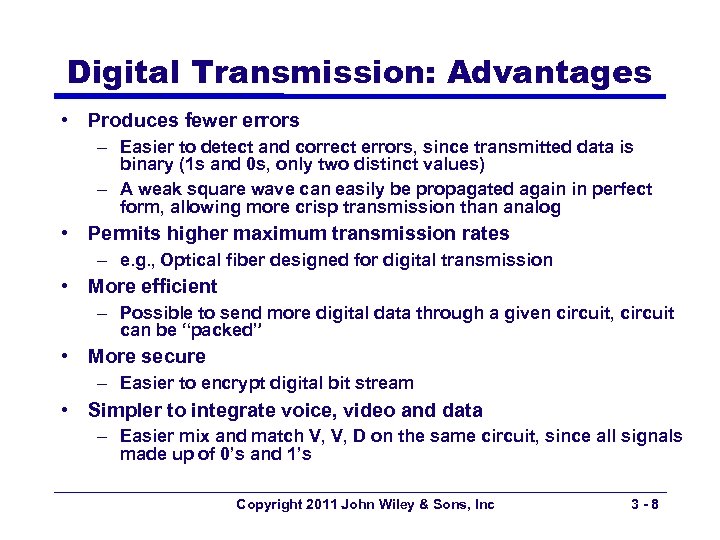 Digital Transmission: Advantages

• Produces fewer errors
– Easier to detect and correct errors, since transmitted data is binary (1s and 0s, only two distinct values)
– A weak square wave can easily be propagated again in perfect form, allowing more crisp transmission than analog
• Permits higher maximum transmission rates
– e.g., Optical fiber designed for digital transmission
• More efficient
– Possible to send more digital data through a given circuit, circuit can be "packed"
• More secure
– Easier to encrypt digital bit stream
• Simpler to integrate voice, video and data
– Easier mix and match V, V, D on the same circuit, since all signals made up of 0's and 1's

Copyright 2011 John Wiley & Sons, Inc 3 - 8